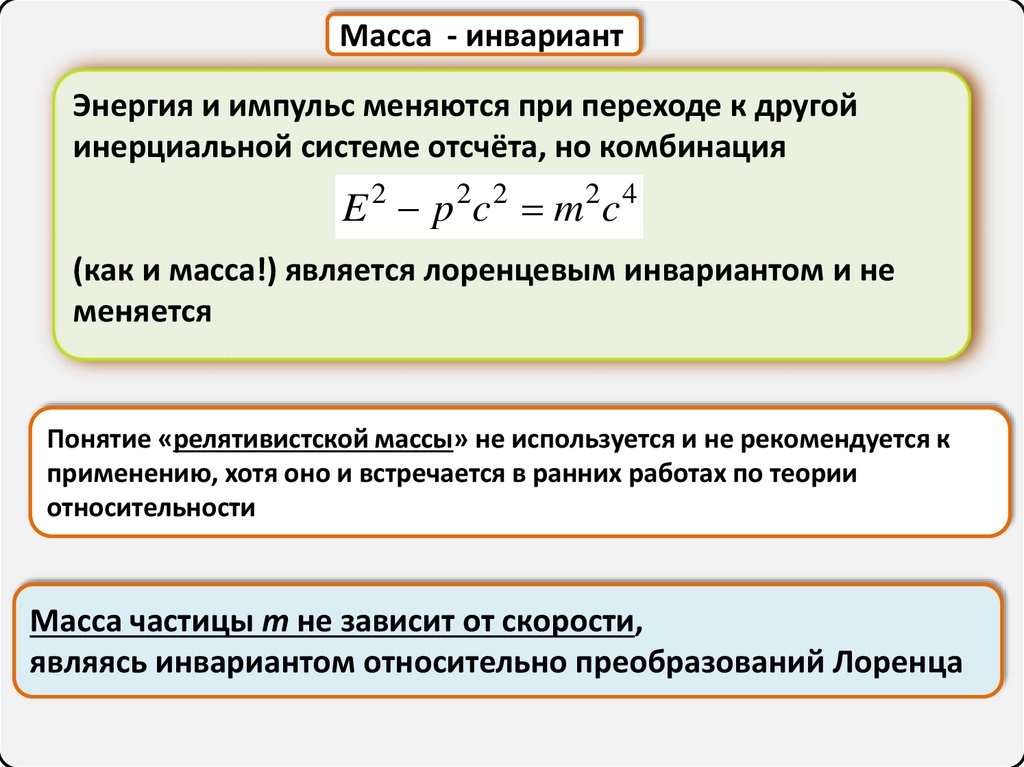 Масса - инвариант

Энергия и импульс меняются при переходе к другой инерциальной системе отсчёта, но комбинация

$E^2 - p^2c^2 = m^2c^4$

(как и масса!) является лоренцевым инвариантом и не меняется

Понятие «релятивистской массы» не используется и не рекомендуется к применению, хотя оно и встречается в ранних работах по теории относительности

Масса частицы $m$ не зависит от скорости, являясь инвариантом относительно преобразований Лоренца